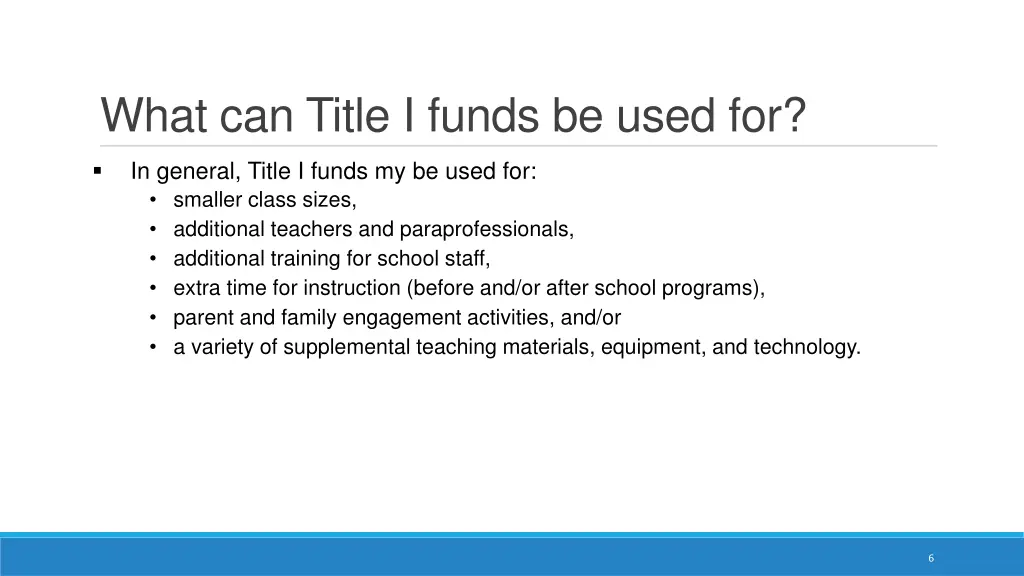 What can Title I funds be used for?

▪ In general, Title I funds my be used for:
• smaller class sizes,
• additional teachers and paraprofessionals,
• additional training for school staff,
• extra time for instruction (before and/or after school programs),
• parent and family engagement activities, and/or
• a variety of supplemental teaching materials, equipment, and technology.

6